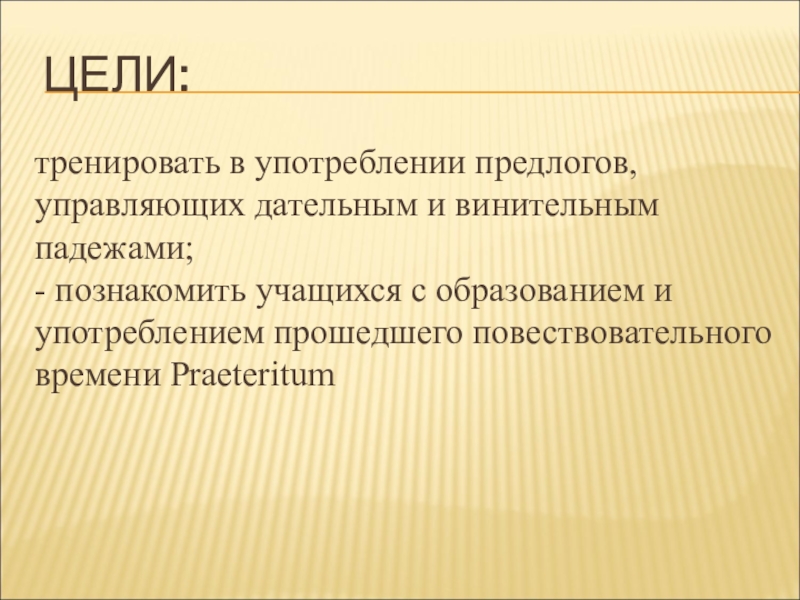 ЦЕЛИ:

тренировать в употреблении предлогов, управляющих дательным и винительным падежами;
- познакомить учащихся с образованием и употреблением прошедшего повествовательного времени Praeteritum